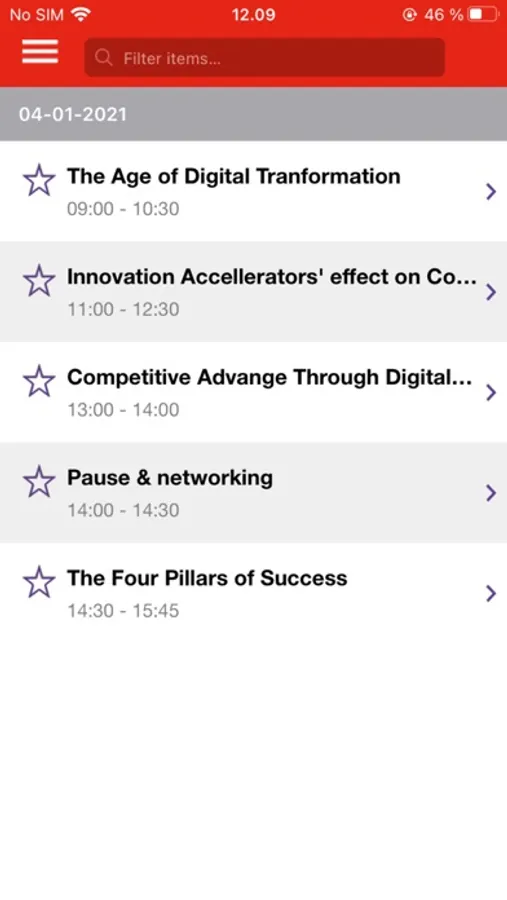 No SIM 12.09 46 %

Filter items...

04-01-2021

The Age of Digital Tranformation
09:00 - 10:30

Innovation Accellerators' effect on Co...
11:00 - 12:30

Competitive Advange Through Digital...
13:00 - 14:00

Pause & networking
14:00 - 14:30

The Four Pillars of Success
14:30 - 15:45